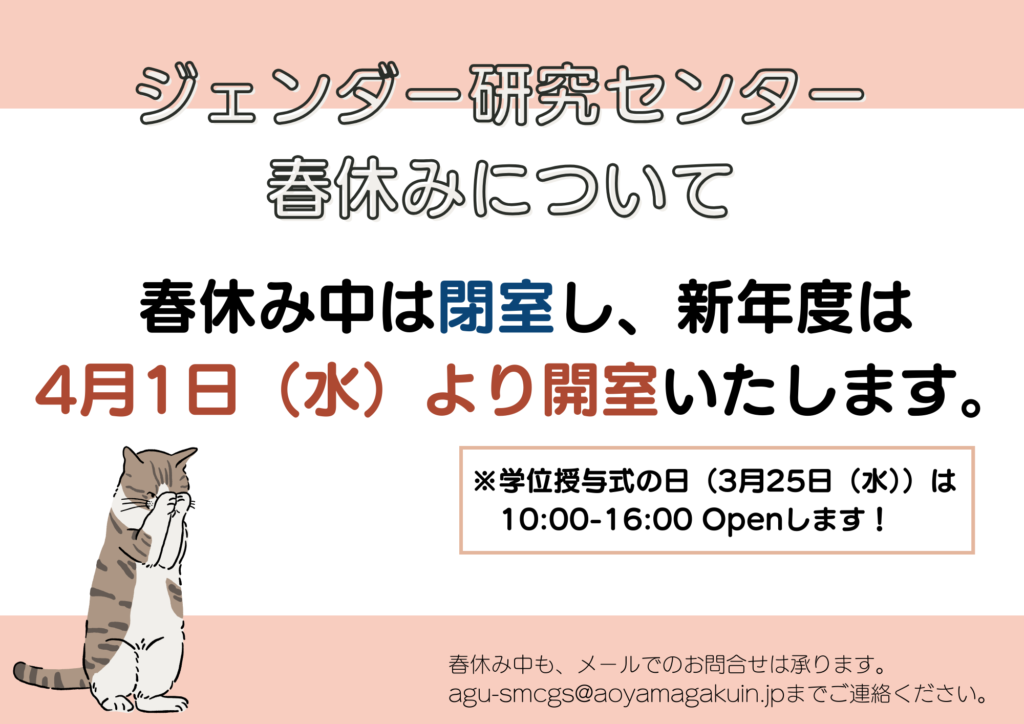 ジェンダー研究センター
春休みについて

春休み中は閉室し、新年度は
4月1日（水）より開室いたします。

※学位授与式の日（3月25日（水））は
10:00-16:00 Openします！

春休み中も、メールでのお問合せは承ります。
agu-smcgs@aoyamagakuin.jpまでご連絡ください。